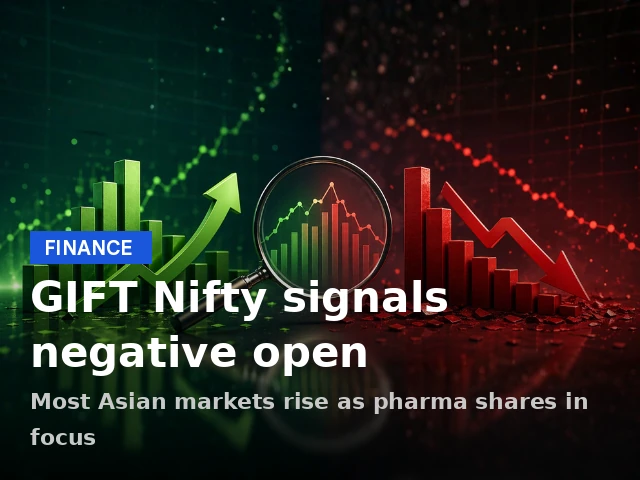 FINANCE

GIFT Nifty signals negative open

Most Asian markets rise as pharma shares in focus